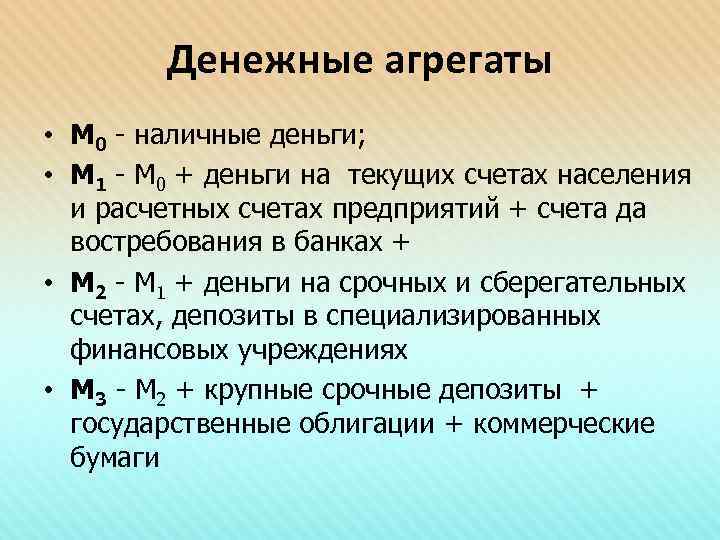 Денежные агрегаты

• $M_0$ - наличные деньги;
• $M_1$ - $M_0$ + деньги на текущих счетах населения и расчетных счетах предприятий + счета да востребования в банках +
• $M_2$ - $M_1$ + деньги на срочных и сберегательных счетах, депозиты в специализированных финансовых учреждениях
• $M_3$ - $M_2$ + крупные срочные депозиты + государственные облигации + коммерческие бумаги